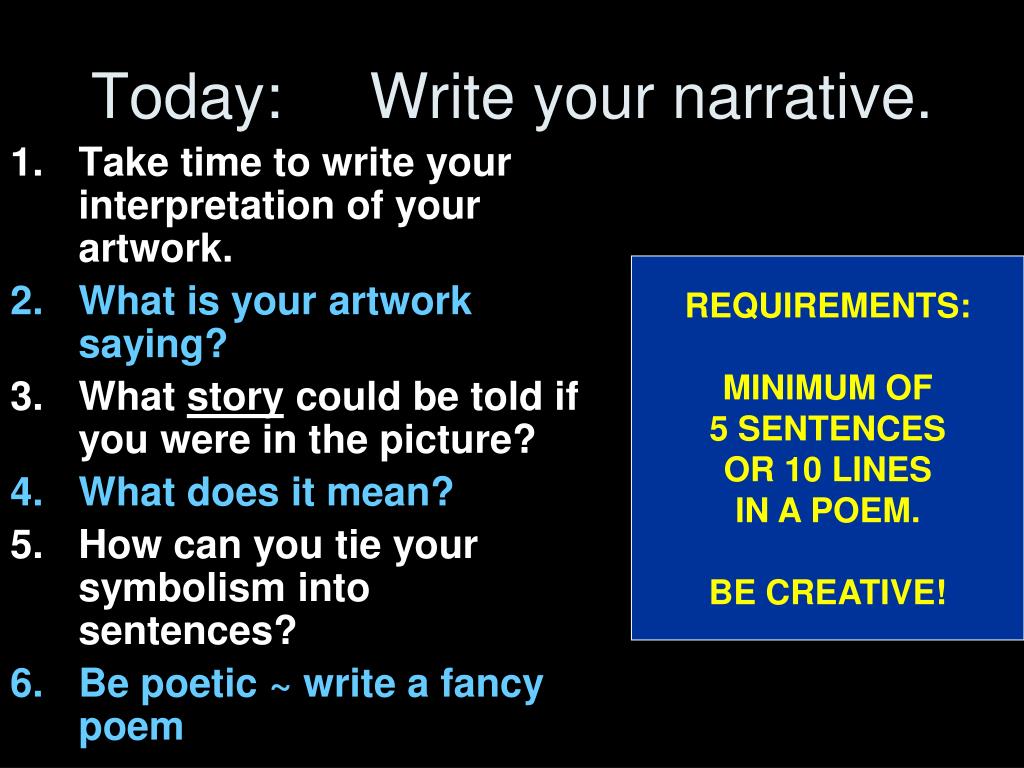 Today: Write your narrative.

1. Take time to write your interpretation of your artwork.
2. What is your artwork saying?
3. What story could be told if you were in the picture?
4. What does it mean?
5. How can you tie your symbolism into sentences?
6. Be poetic ~ write a fancy poem

REQUIREMENTS:

MINIMUM OF
5 SENTENCES
OR 10 LINES
IN A POEM.

BE CREATIVE!